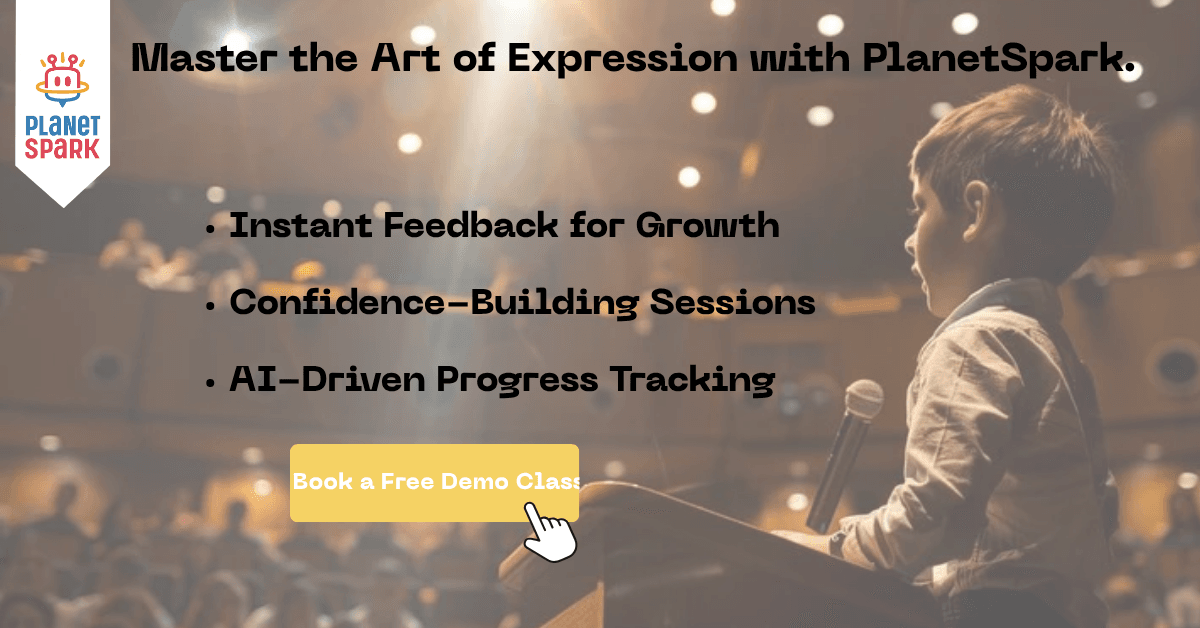 PLANET SPARK

Master the Art of Expression with PlanetSpark.

• Instant Feedback for Growth

• Confidence-Building Sessions

• AI-Driven Progress Tracking

Book a Free Demo Class